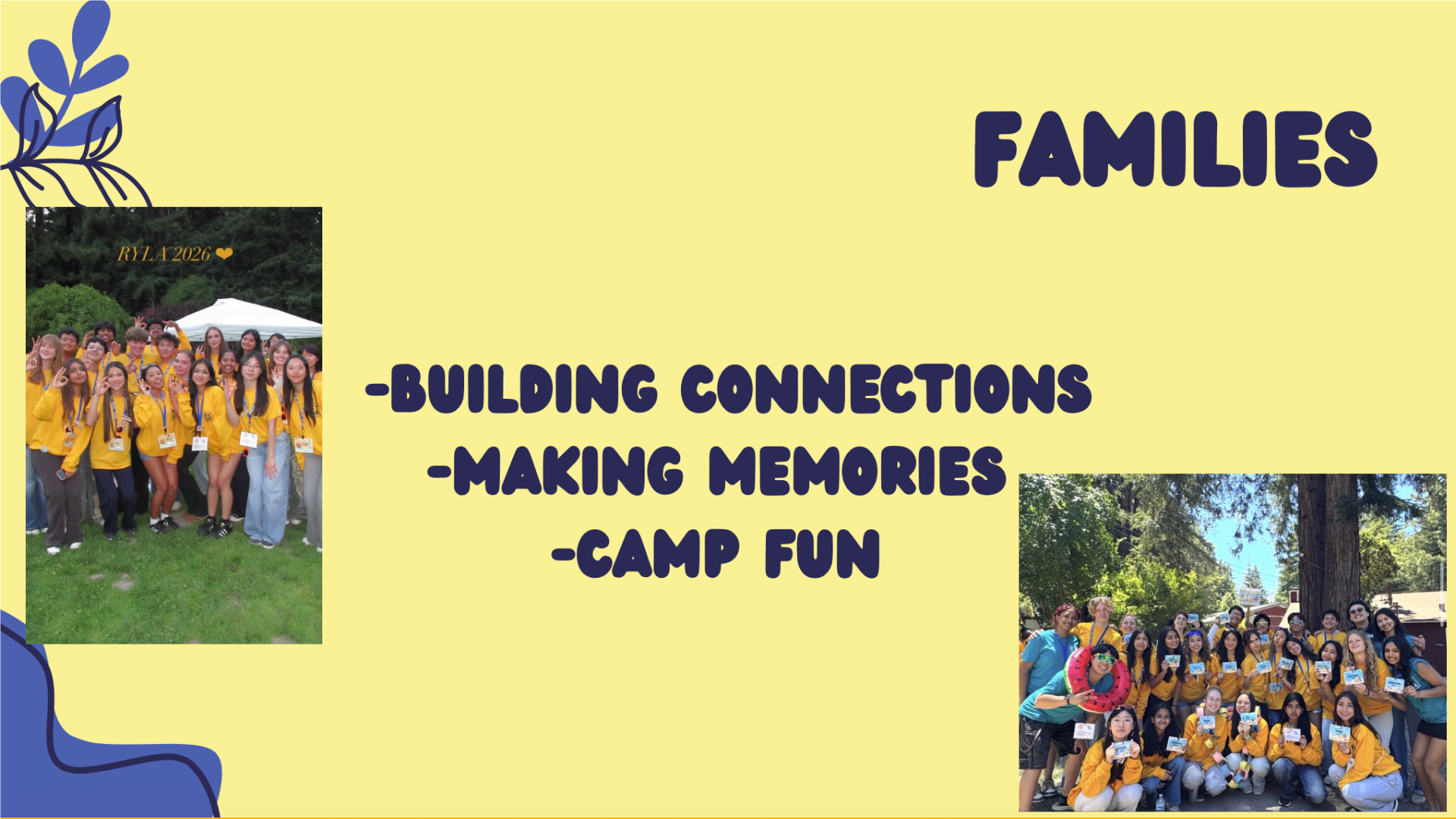 FAMILIES

RYLA 2026

-BUILDING CONNECTIONS
-MAKING MEMORIES
-CAMP FUN